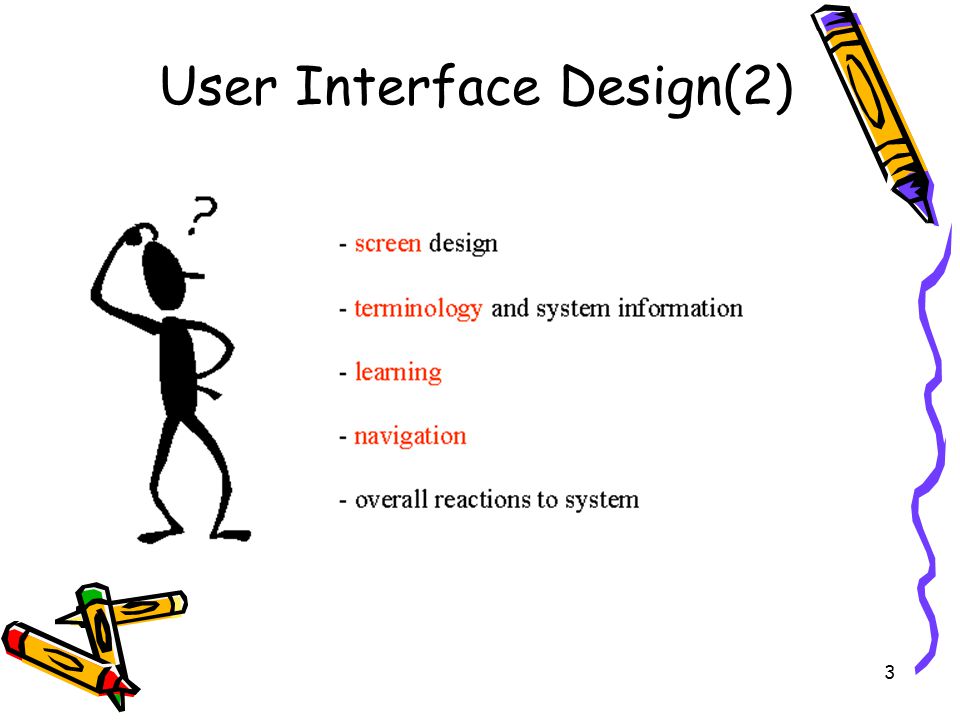 User Interface Design(2)

?

- screen design

- terminology and system information

- learning

- navigation

- overall reactions to system

3